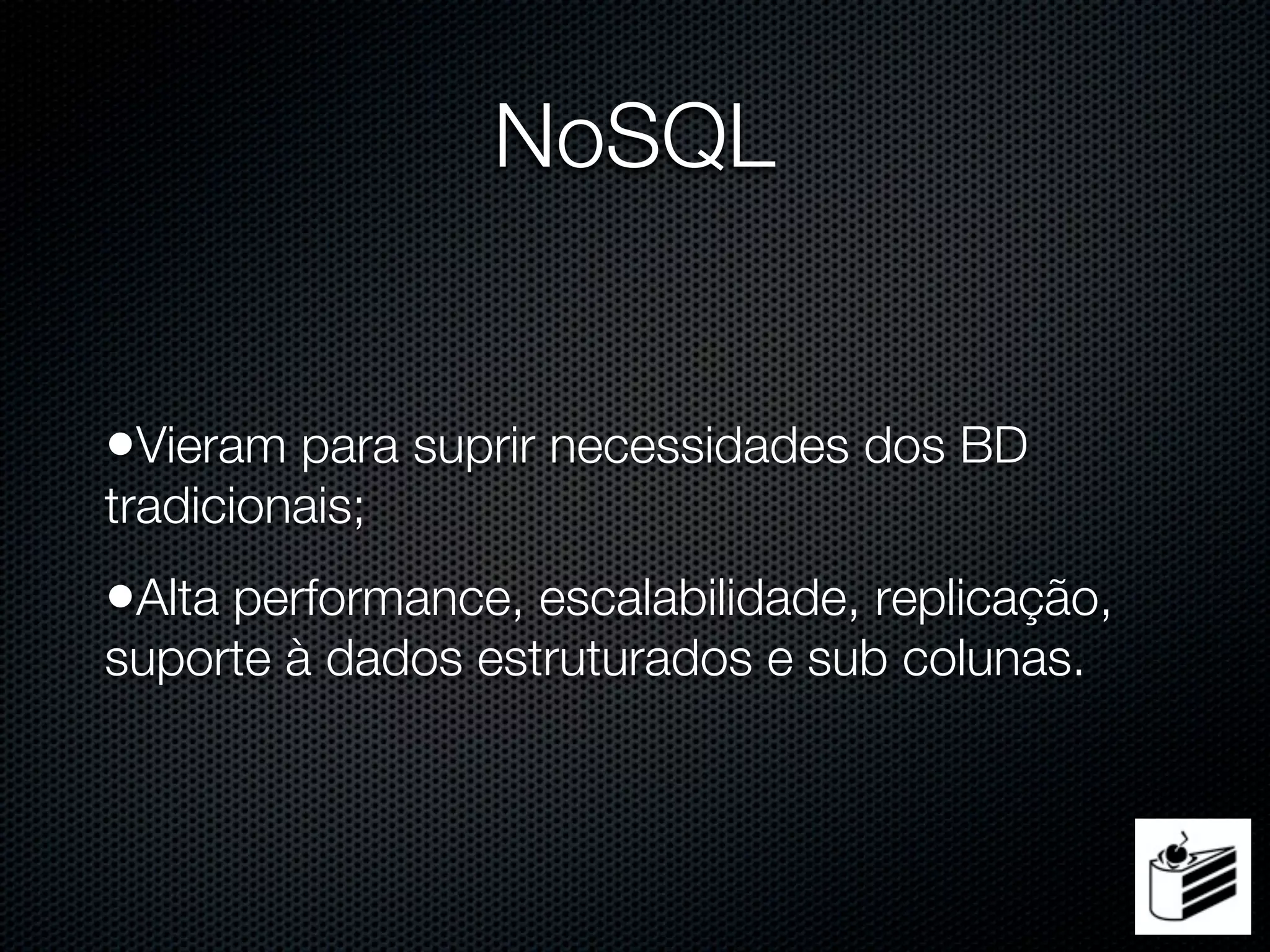 NoSQL

•Vieram para suprir necessidades dos BD tradicionais;

•Alta performance, escalabilidade, replicação, suporte à dados estruturados e sub colunas.